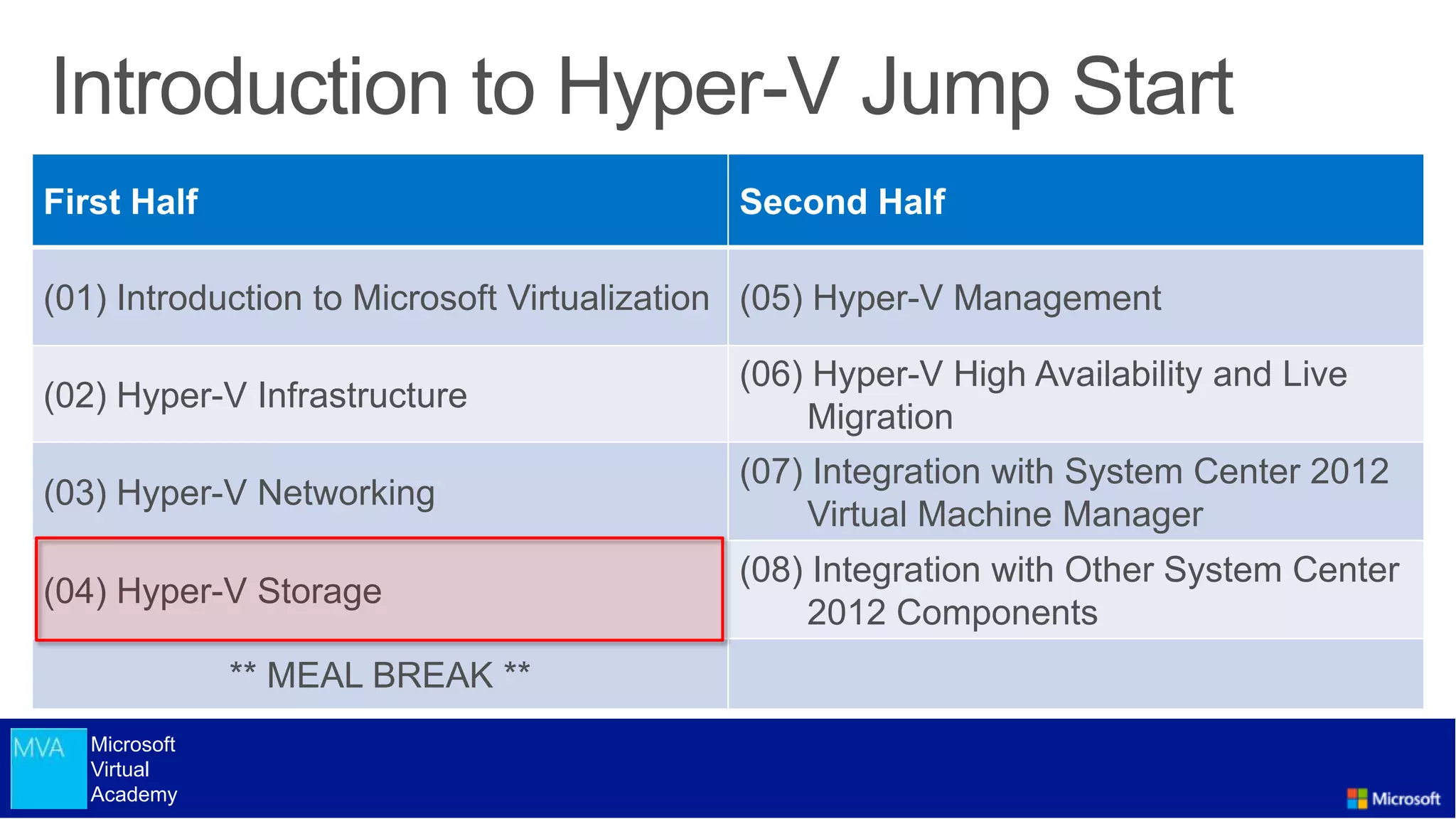 Introduction to Hyper-V Jump Start

| First Half | Second Half |
|---|---|
| (01) Introduction to Microsoft Virtualization | (05) Hyper-V Management |
| (02) Hyper-V Infrastructure | (06) Hyper-V High Availability and Live Migration |
| (03) Hyper-V Networking | (07) Integration with System Center 2012 Virtual Machine Manager |
| (04) Hyper-V Storage | (08) Integration with Other System Center 2012 Components |
| ** MEAL BREAK ** | |

MVA Microsoft Virtual Academy

Microsoft